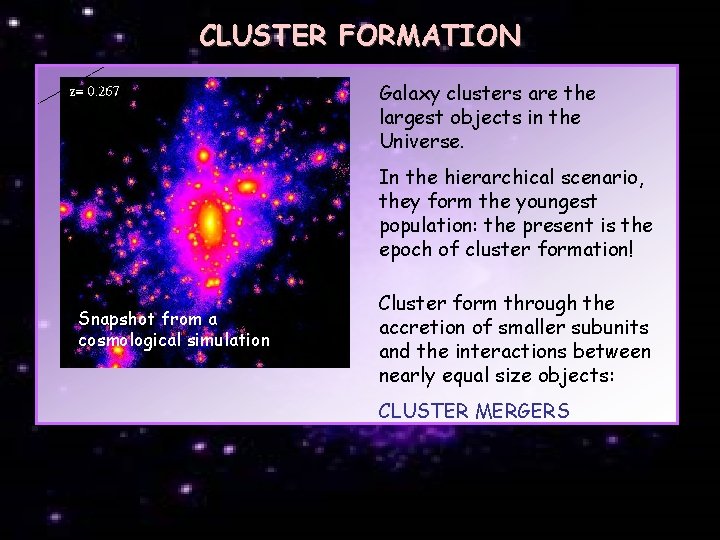 CLUSTER FORMATION

z= 0.267

Snapshot from a cosmological simulation

Galaxy clusters are the largest objects in the Universe.

In the hierarchical scenario, they form the youngest population: the present is the epoch of cluster formation!

Cluster form through the accretion of smaller subunits and the interactions between nearly equal size objects:

CLUSTER MERGERS